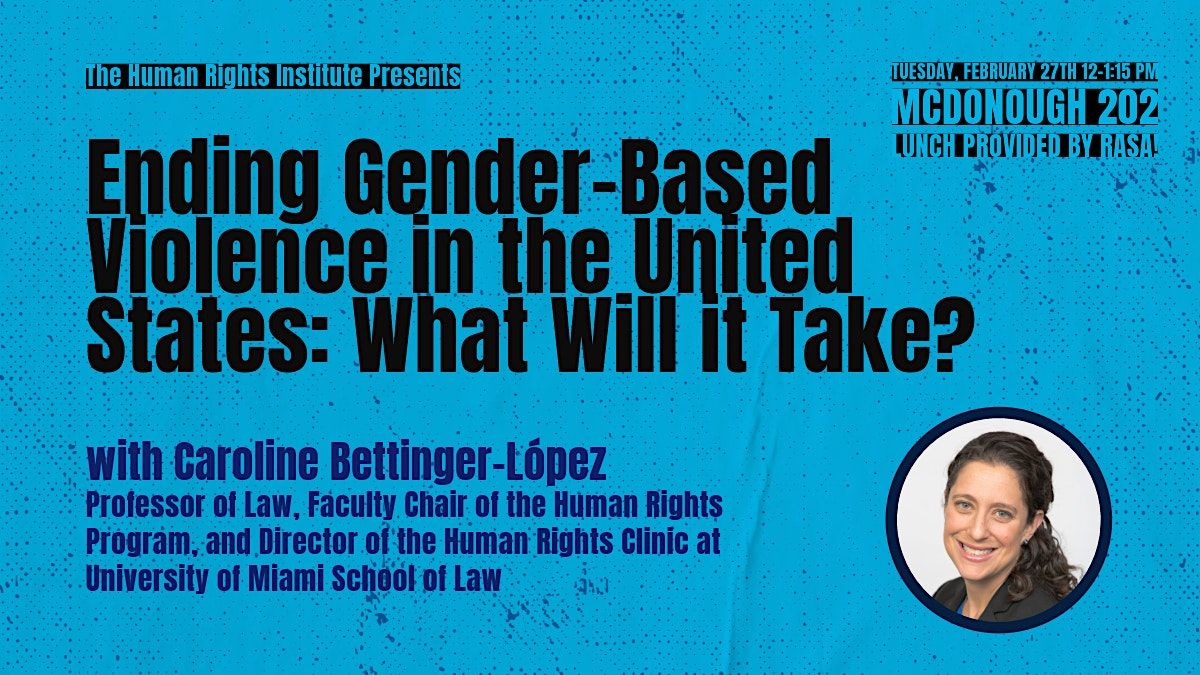 The Human Rights Institute Presents

TUESDAY, FEBRUARY 27TH 12-1:15 PM
MCDONOUGH 202
LUNCH PROVIDED BY RASA

Ending Gender-Based Violence in the United States: What Will it Take?

with Caroline Bettinger-López
Professor of Law, Faculty Chair of the Human Rights Program, and Director of the Human Rights Clinic at University of Miami School of Law